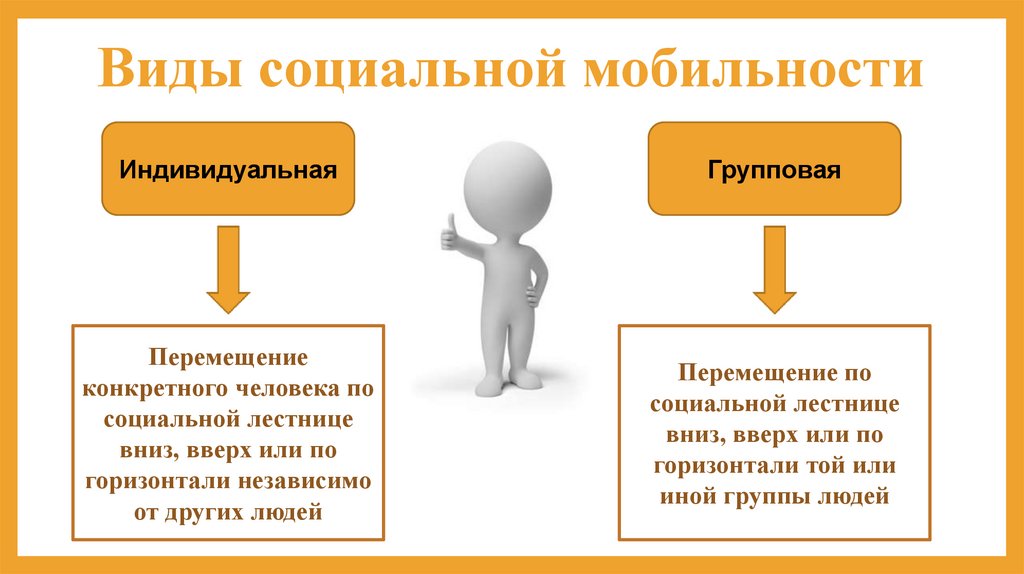 Виды социальной мобильности

Индивидуальная

Перемещение конкретного человека по социальной лестнице вниз, вверх или по горизонтали независимо от других людей

Групповая

Перемещение по социальной лестнице вниз, вверх или по горизонтали той или иной группы людей